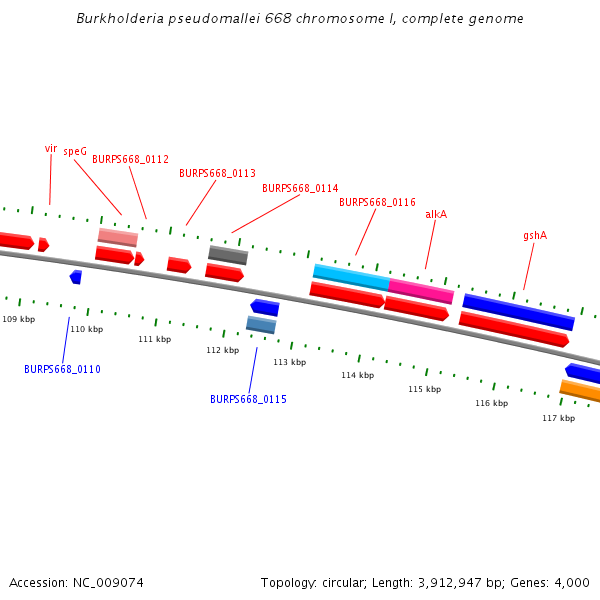 Burkholderia pseudomallei 668 chromosome I, complete genome

vir
speG
BURPS668_0112
BURPS668_0113
BURPS668_0114
BURPS668_0116
alkA
gshA

109 kbp
110 kbp
111 kbp
112 kbp
113 kbp
114 kbp
115 kbp
116 kbp
117 kbp

BURPS668_0110
BURPS668_0115

Accession: NC_009074

Topology: circular; Length: 3,912,947 bp; Genes: 4,000